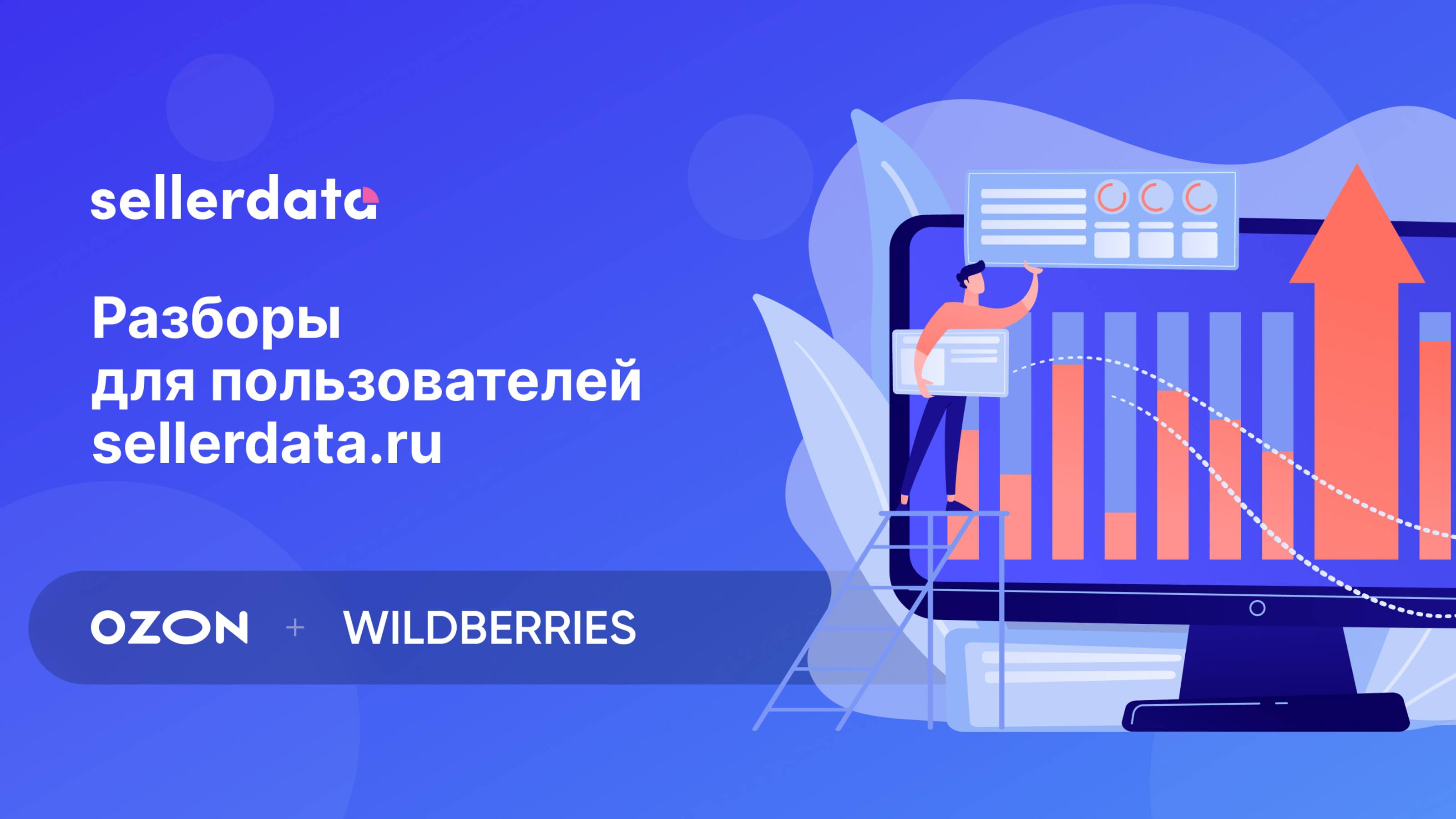 sellerdata

Разборы
для пользователей
sellerdata.ru

OZON + WILDBERRIES